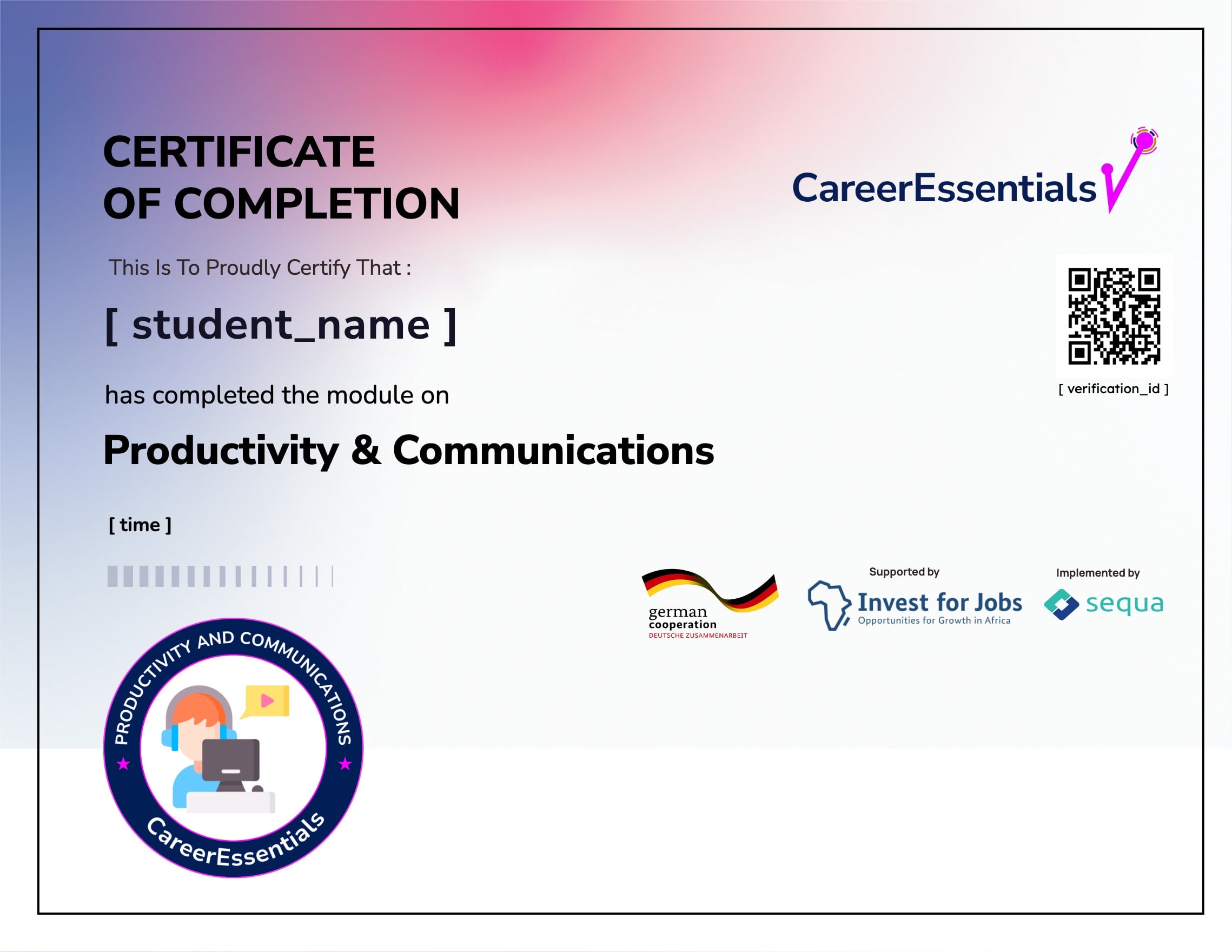 CERTIFICATE OF COMPLETION

CareerEssentials

This Is To Proudly Certify That :

[ student_name ]

[ verification_id ]

has completed the module on

Productivity & Communications

[ time ]

german cooperation
DEUTSCHE ZUSAMMENARBEIT

Supported by
Invest for Jobs
Opportunities for Growth in Africa

Implemented by
sequa

PRODUCTIVITY AND COMMUNICATIONS
CareerEssentials